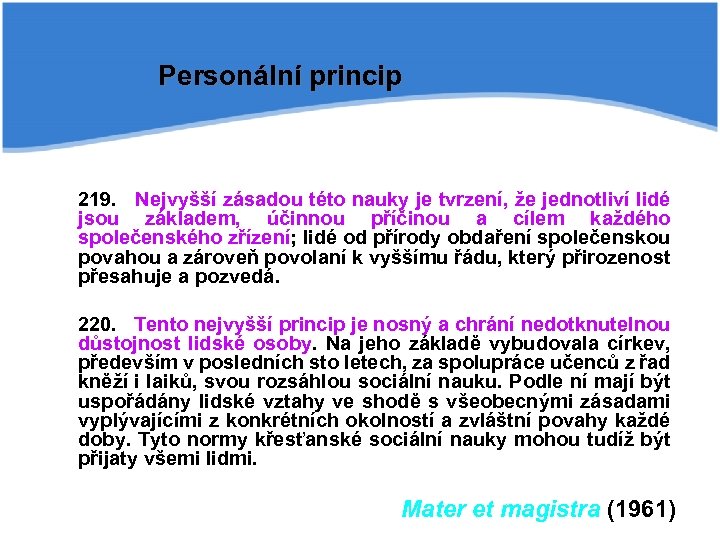 Personální princip

219. Nejvyšší zásadou této nauky je tvrzení, že jednotliví lidé jsou základem, účinnou příčinou a cílem každého společenského zřízení; lidé od přírody obdaření společenskou povahou a zároveň povolaní k vyššímu řádu, který přirozenost přesahuje a pozvedá.

220. Tento nejvyšší princip je nosný a chrání nedotknutelnou důstojnost lidské osoby. Na jeho základě vybudovala církev, především v posledních sto letech, za spolupráce učenců z řad kněží i laiků, svou rozsáhlou sociální nauku. Podle ní mají být uspořádány lidské vztahy ve shodě s všeobecnými zásadami vyplývajícími z konkrétních okolností a zvláštní povahy každé doby. Tyto normy křesťanské sociální nauky mohou tudíž být přijaty všemi lidmi.

Mater et magistra (1961)